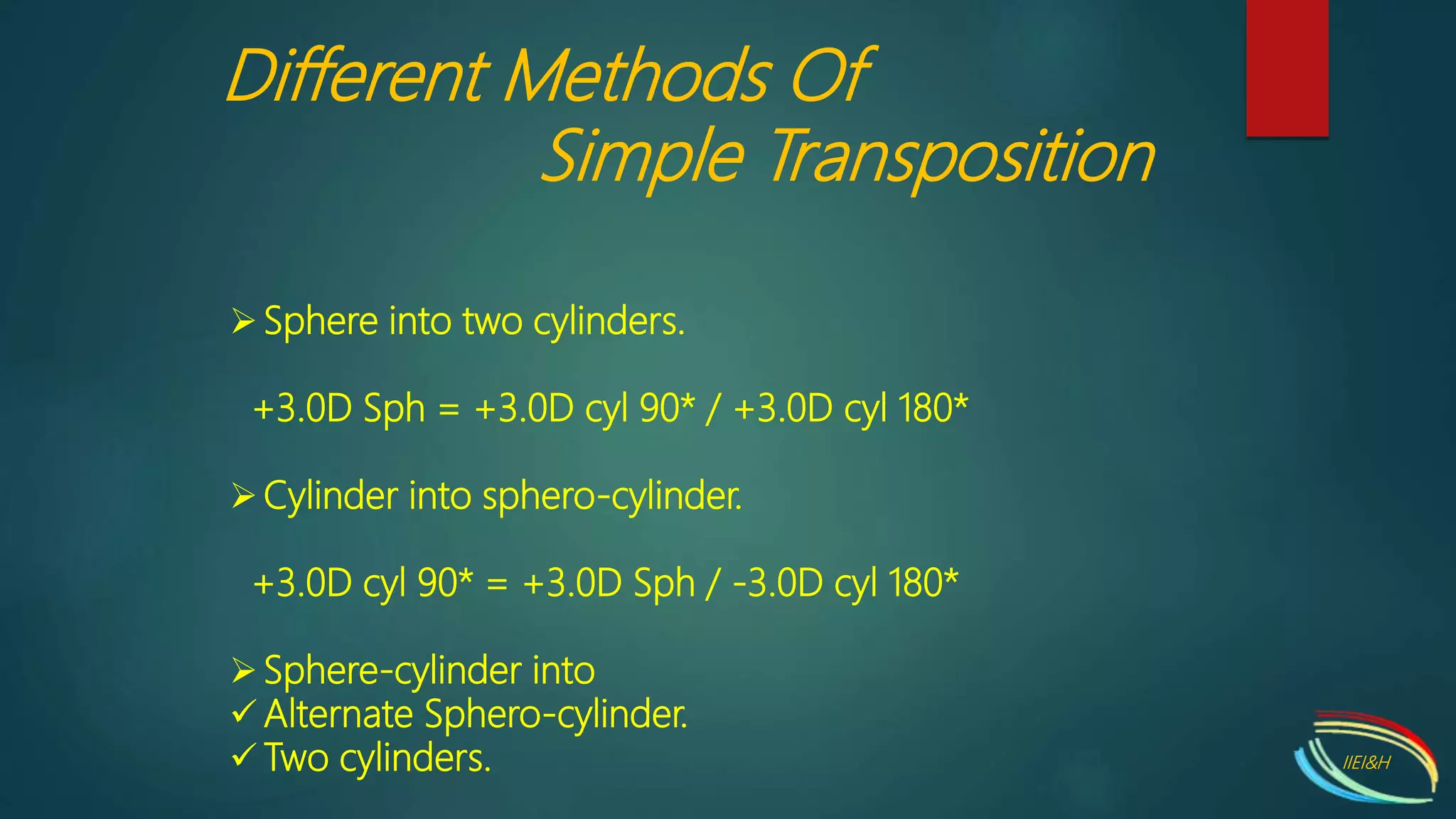 Different Methods Of
Simple Transposition

➢ Sphere into two cylinders.

+3.0D Sph = +3.0D cyl 90* / +3.0D cyl 180*

➢ Cylinder into sphero-cylinder.

+3.0D cyl 90* = +3.0D Sph / -3.0D cyl 180*

➢ Sphere-cylinder into
✓ Alternate Sphero-cylinder.
✓ Two cylinders.

IIEI&H